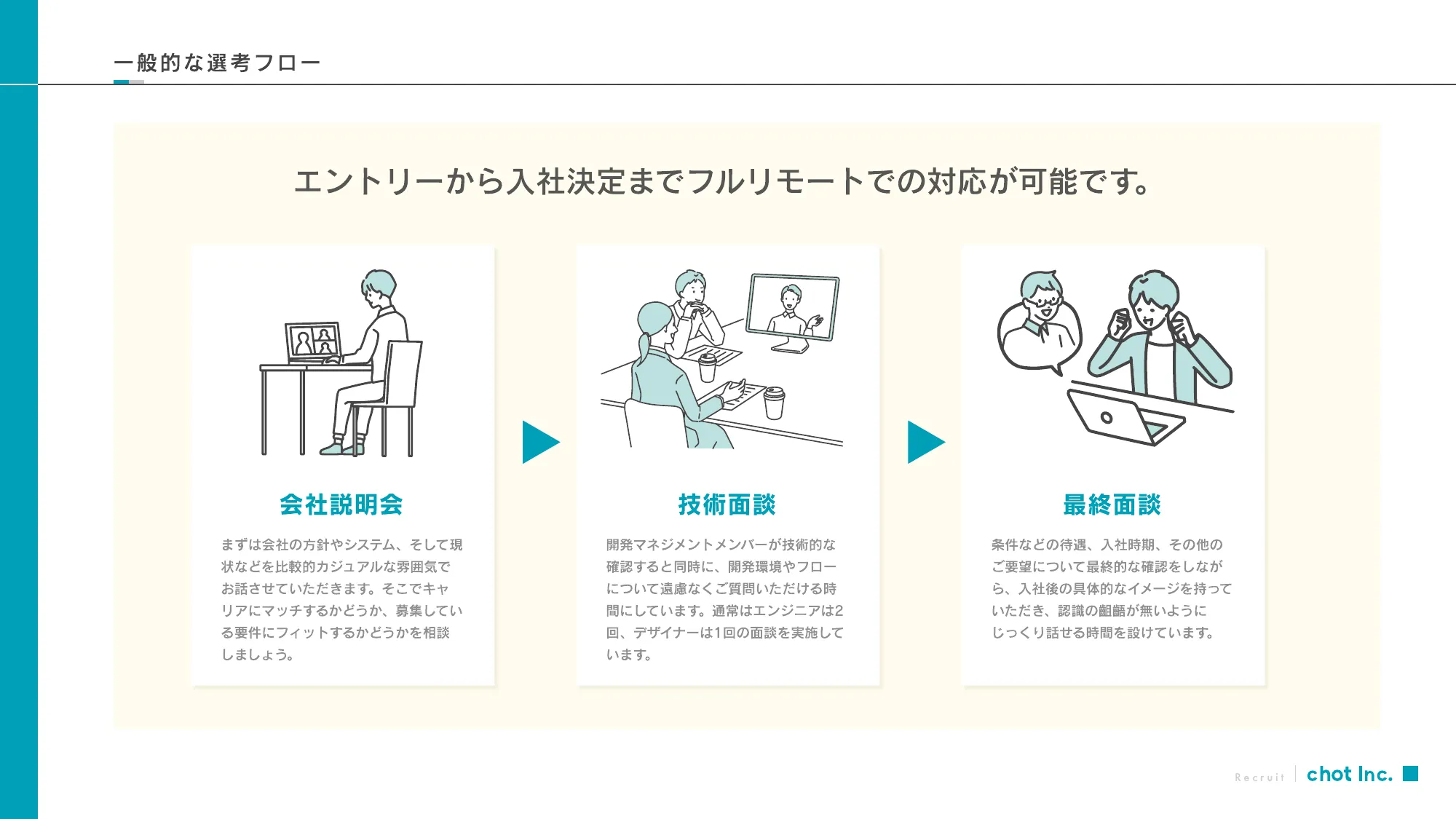 一般的な選考フロー

エントリーから入社決定までフルリモートでの対応が可能です。

会社説明会

まずは会社の方針やシステム、そして現状などを比較的カジュアルな雰囲気でお話させていただきます。そこでキャリアにマッチするかどうか、募集している要件にフィットするかどうかを相談しましょう。

技術面談

開発マネジメントメンバーが技術的な確認すると同時に、開発環境やフローについて遠慮なくご質問いただける時間にしています。通常はエンジニアは2回、デザイナーは1回の面談を実施しています。

最終面談

条件などの待遇、入社時期、その他のご要望について最終的な確認をしながら、入社後の具体的なイメージを持っていただき、認識の齟齬が無いようにじっくり話せる時間を設けています。

Recruit chot Inc.